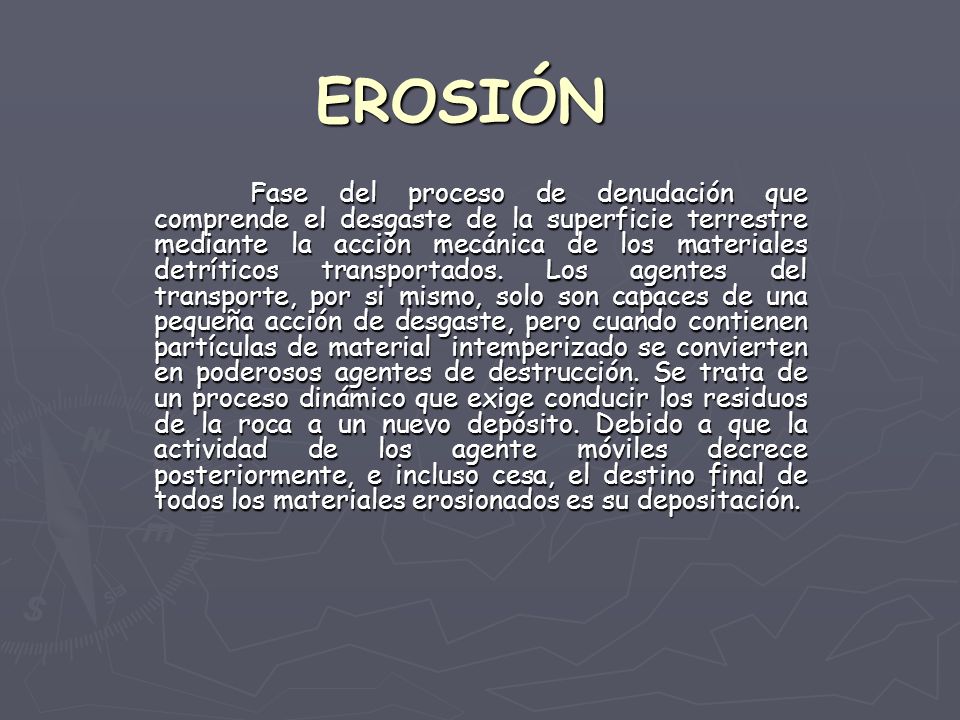 EROSIÓN

Fase del proceso de denudación que comprende el desgaste de la superficie terrestre mediante la acción mecánica de los materiales detríticos transportados. Los agentes del transporte, por si mismo, solo son capaces de una pequeña acción de desgaste, pero cuando contienen partículas de material intemperizado se convierten en poderosos agentes de destrucción. Se trata de un proceso dinámico que exige conducir los residuos de la roca a un nuevo depósito. Debido a que la actividad de los agente móviles decrece posteriormente, e incluso cesa, el destino final de todos los materiales erosionados es su depositación.